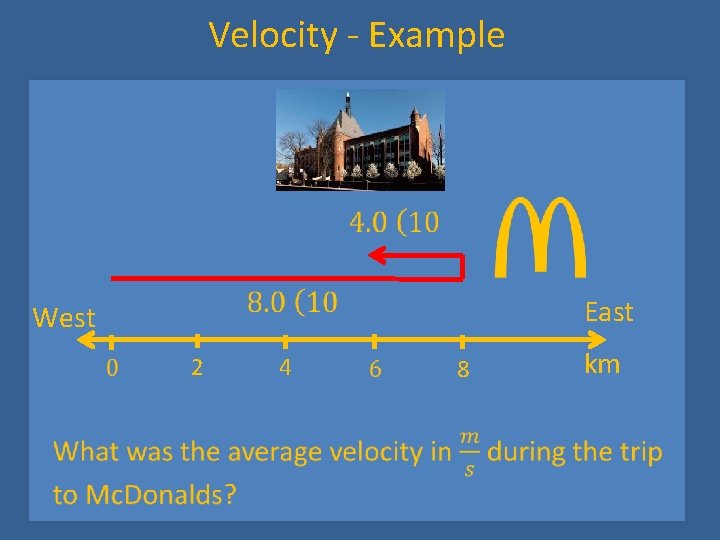 Velocity - Example

4.0 (10

8.0 (10

West

East

0
2
4
6
8

km

What was the average velocity in $\frac{m}{s}$ during the trip to McDonalds?